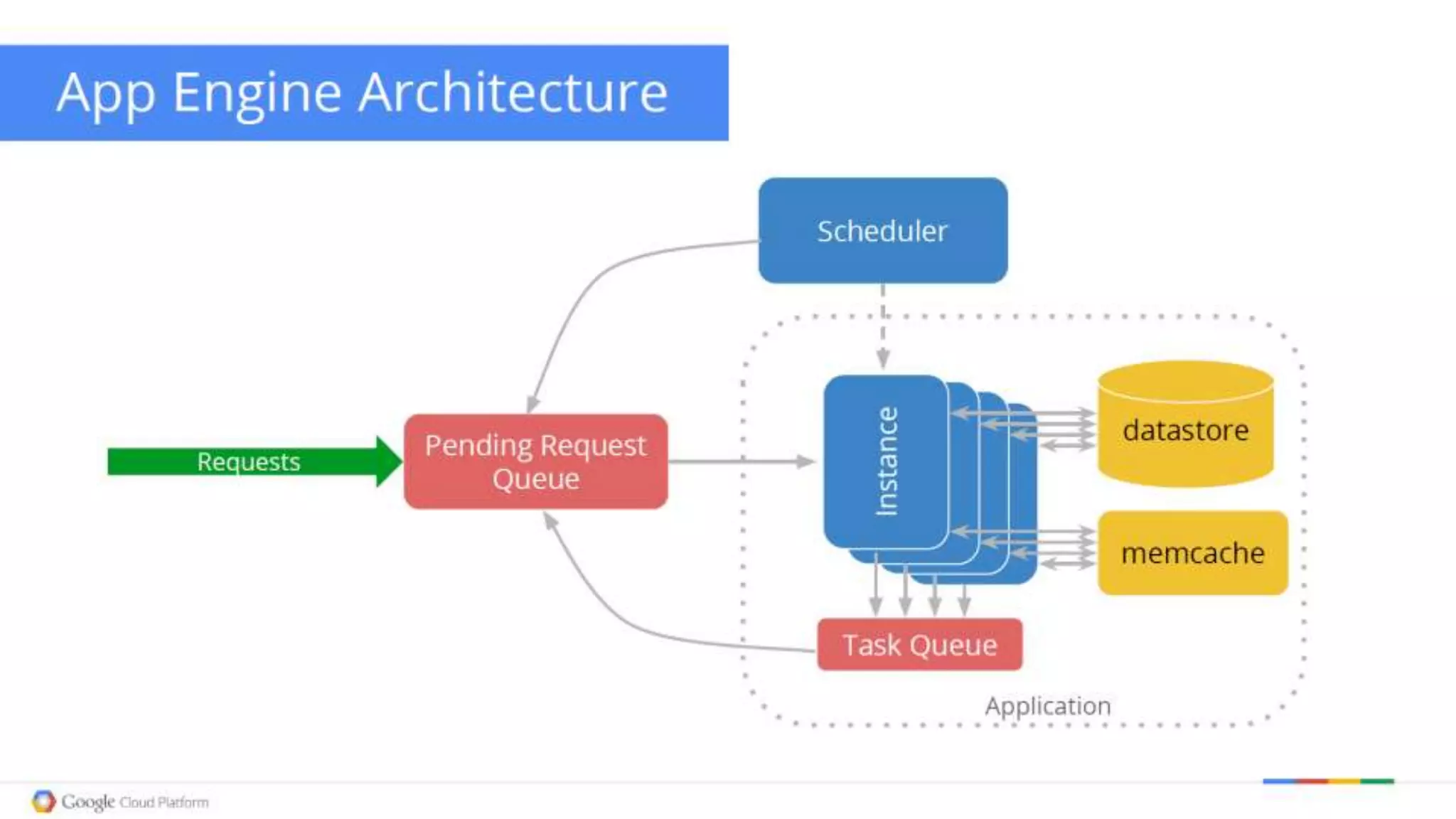 App Engine Architecture

Scheduler

Requests

Pending Request Queue

Instance

datastore

memcache

Task Queue

Application

Google Cloud Platform